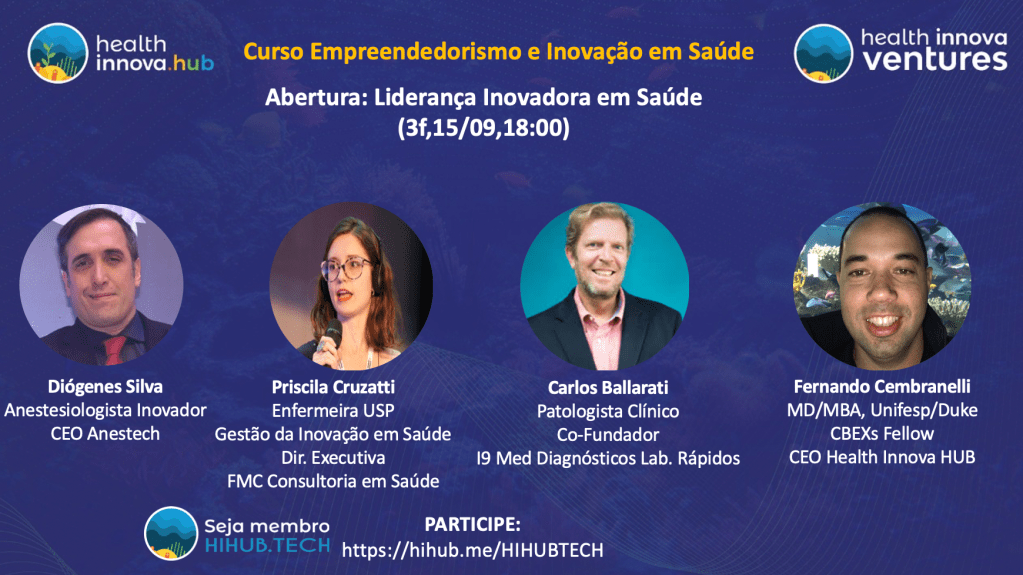 health innova.hub

Curso Empreendedorismo e Inovação em Saúde

health innova ventures

Abertura: Liderança Inovadora em Saúde
(3f,15/09,18:00)

Diógenes Silva
Anestesiologista Inovador
CEO Anestech

Priscila Cruzatti
Enfermeira USP
Gestão da Inovação em Saúde
Dir. Executiva
FMC Consultoria em Saúde

Carlos Ballarati
Patologista Clínico
Co-Fundador
I9 Med Diagnósticos Lab. Rápidos

Fernando Cembranelli
MD/MBA, Unifesp/Duke
CBEXs Fellow
CEO Health Innova HUB

Seja membro
HIHUB.TECH

PARTICIPE:
https://hihub.me/HIHUBTECH